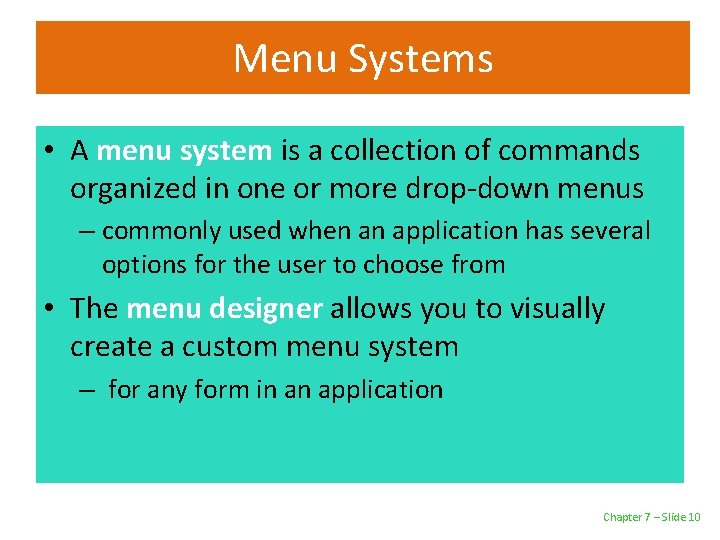 Menu Systems

• A menu system is a collection of commands organized in one or more drop-down menus
– commonly used when an application has several options for the user to choose from

• The menu designer allows you to visually create a custom menu system
– for any form in an application

Chapter 7 – Slide 10